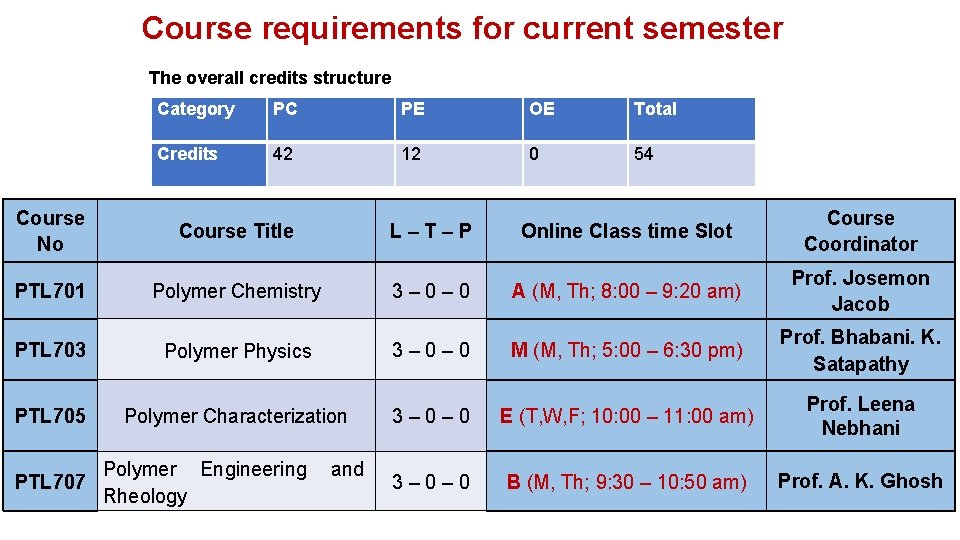 Course requirements for current semester

The overall credits structure

| Category | PC | PE | OE | Total |
|---|---|---|---|---|
| Credits | 42 | 12 | 0 | 54 |

| Course No | Course Title | L – T – P | Online Class time Slot | Course Coordinator |
|---|---|---|---|---|
| PTL701 | Polymer Chemistry | 3 – 0 – 0 | A (M, Th; 8:00 – 9:20 am) | Prof. Josemon Jacob |
| PTL703 | Polymer Physics | 3 – 0 – 0 | M (M, Th; 5:00 – 6:30 pm) | Prof. Bhabani. K. Satapathy |
| PTL705 | Polymer Characterization | 3 – 0 – 0 | E (T,W,F; 10:00 – 11:00 am) | Prof. Leena Nebhani |
| PTL707 | Polymer Engineering and Rheology | 3 – 0 – 0 | B (M, Th; 9:30 – 10:50 am) | Prof. A. K. Ghosh |